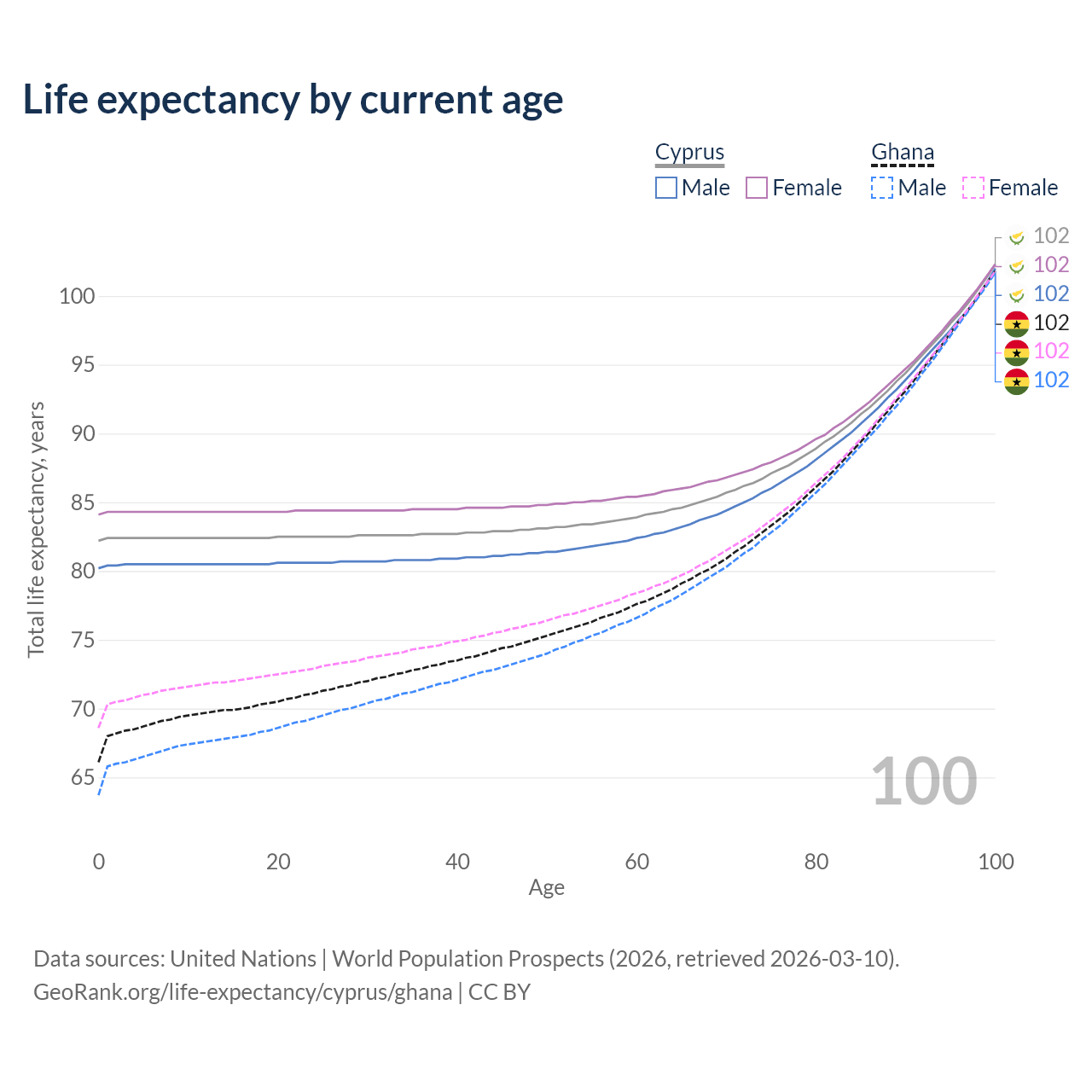 Life expectancy by current age

Cyprus
Male Female

Ghana
Male Female

102
102
102
102
102
102

100
95
90
85
80
75
70
65

Total life expectancy, years

100

0 20 40 60 80 100
Age

Data sources: United Nations | World Population Prospects (2026, retrieved 2026-03-10).
GeoRank.org/life-expectancy/cyprus/ghana | CC BY